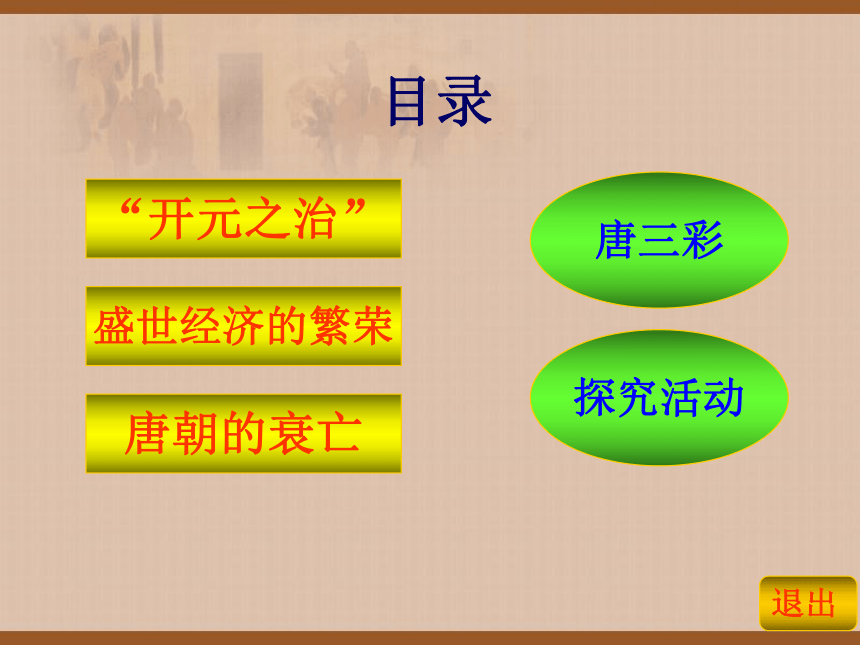 目录

“开元之治”

盛世经济的繁荣

唐朝的衰亡

唐三彩

探究活动

退出